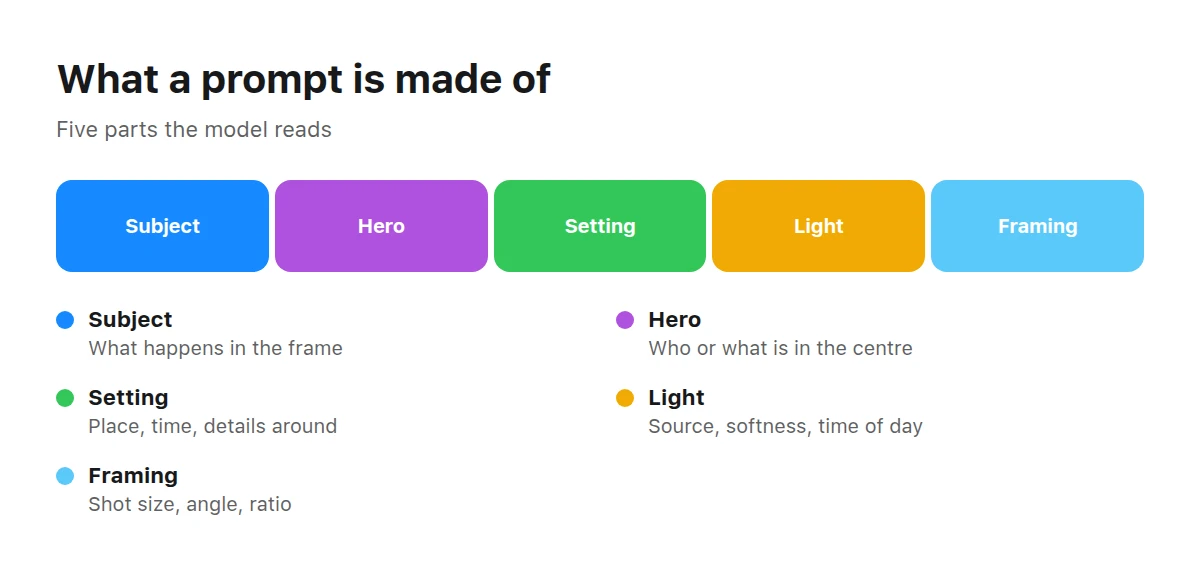 What a prompt is made of

Five parts the model reads

Subject

Hero

Setting

Light

Framing

Subject
What happens in the frame

Hero
Who or what is in the centre

Setting
Place, time, details around

Light
Source, softness, time of day

Framing
Shot size, angle, ratio